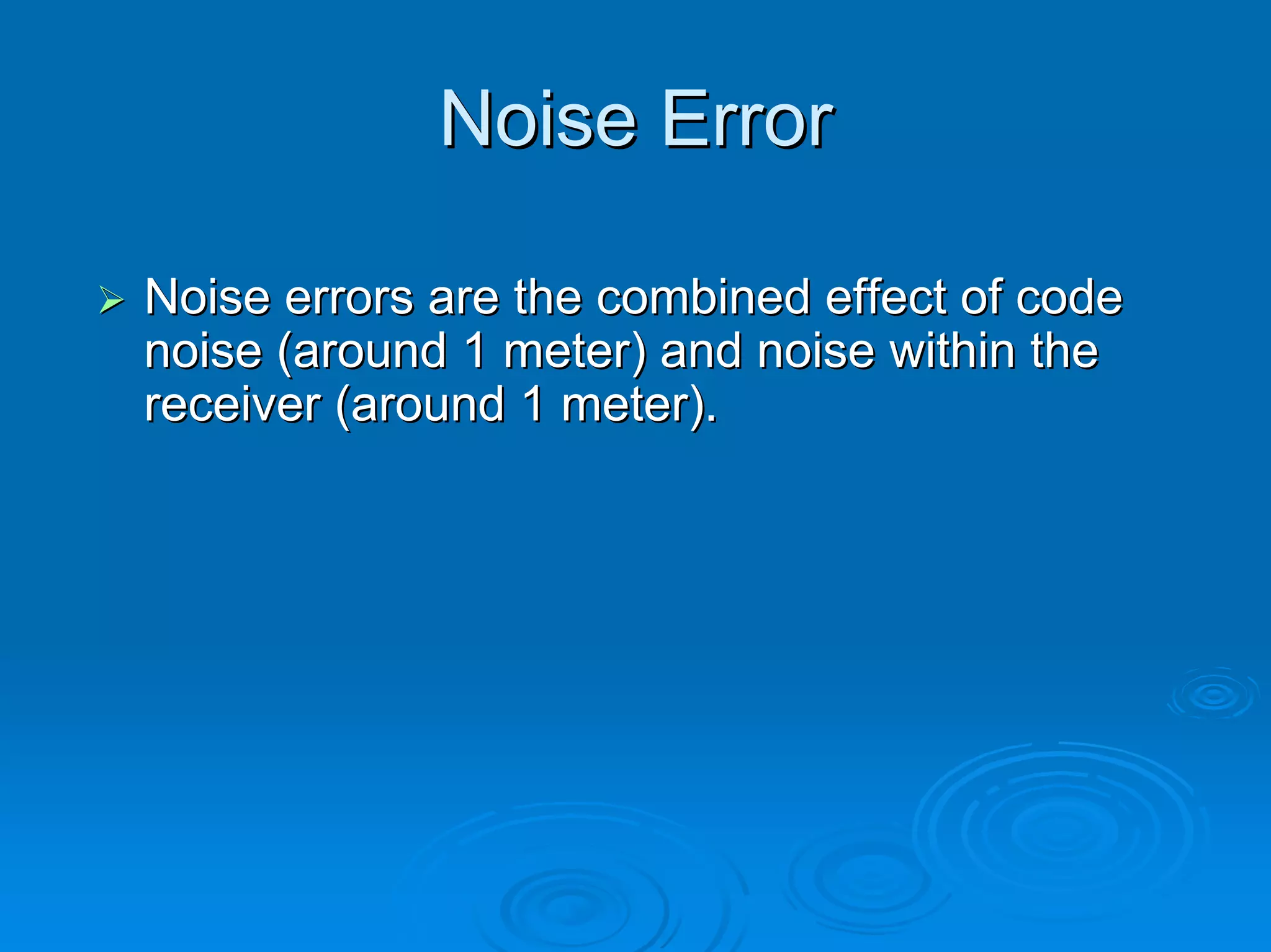 Noise Error

➢ Noise errors are the combined effect of code noise (around 1 meter) and noise within the receiver (around 1 meter).